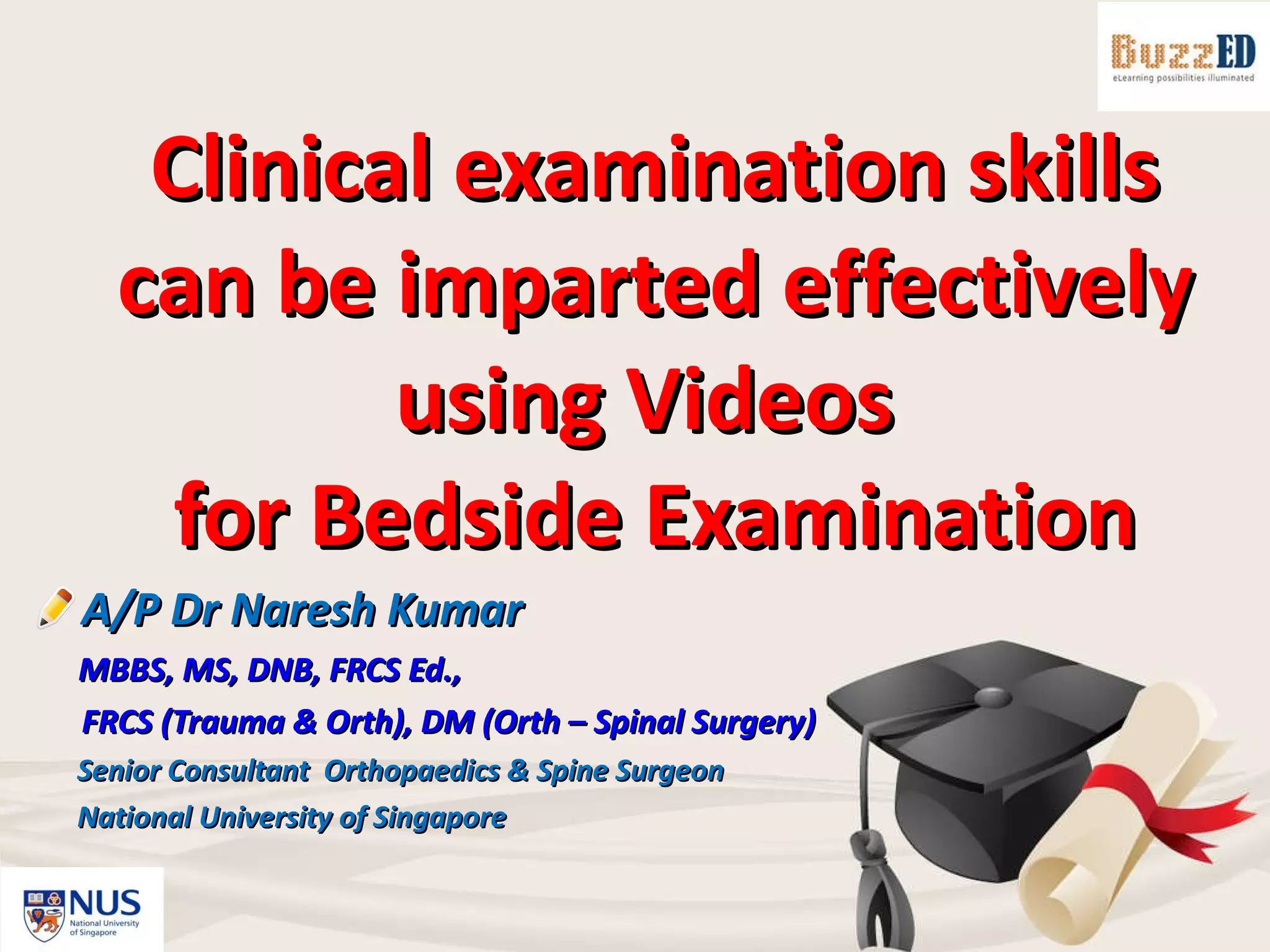 BuzzED
eLearning possibilities illuminated

Clinical examination skills can be imparted effectively using Videos for Bedside Examination

A/P Dr Naresh Kumar

MBBS, MS, DNB, FRCS Ed.,

FRCS (Trauma & Orth), DM (Orth – Spinal Surgery)

Senior Consultant Orthopaedics & Spine Surgeon

National University of Singapore

NUS
National University of Singapore